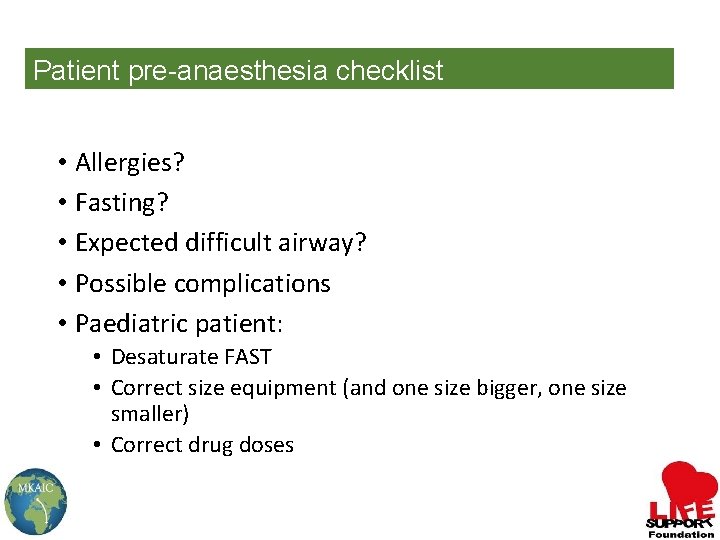 Patient pre-anaesthesia checklist

• Allergies?
• Fasting?
• Expected difficult airway?
• Possible complications
• Paediatric patient:
  • Desaturate FAST
  • Correct size equipment (and one size bigger, one size smaller)
  • Correct drug doses

MKAIC

LIFE SUPPORT Foundation